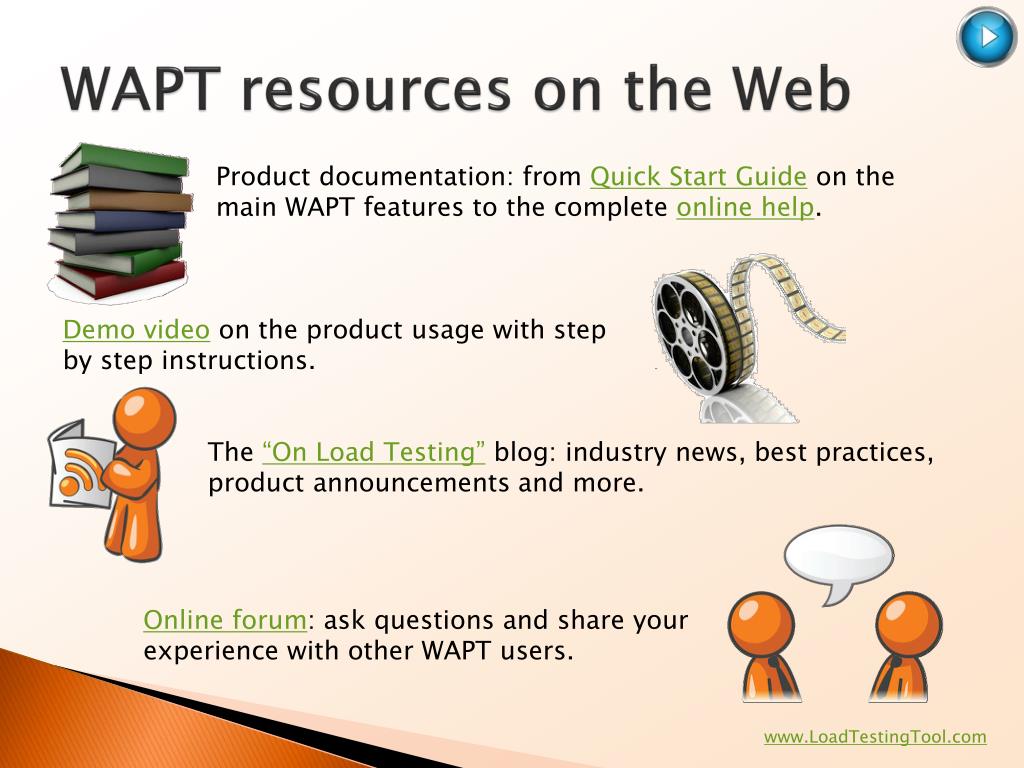 WAPT resources on the Web

Product documentation: from Quick Start Guide on the main WAPT features to the complete online help.

Demo video on the product usage with step by step instructions.

The “On Load Testing” blog: industry news, best practices, product announcements and more.

Online forum: ask questions and share your experience with other WAPT users.

www.LoadTestingTool.com